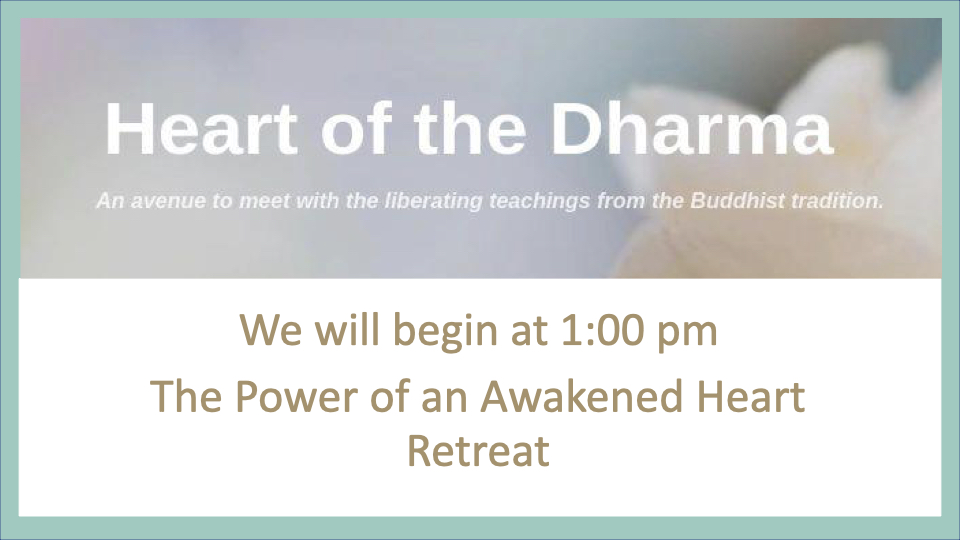 Heart of the Dharma

An avenue to meet with the liberating teachings from the Buddhist tradition.

We will begin at 1:00 pm

The Power of an Awakened Heart Retreat